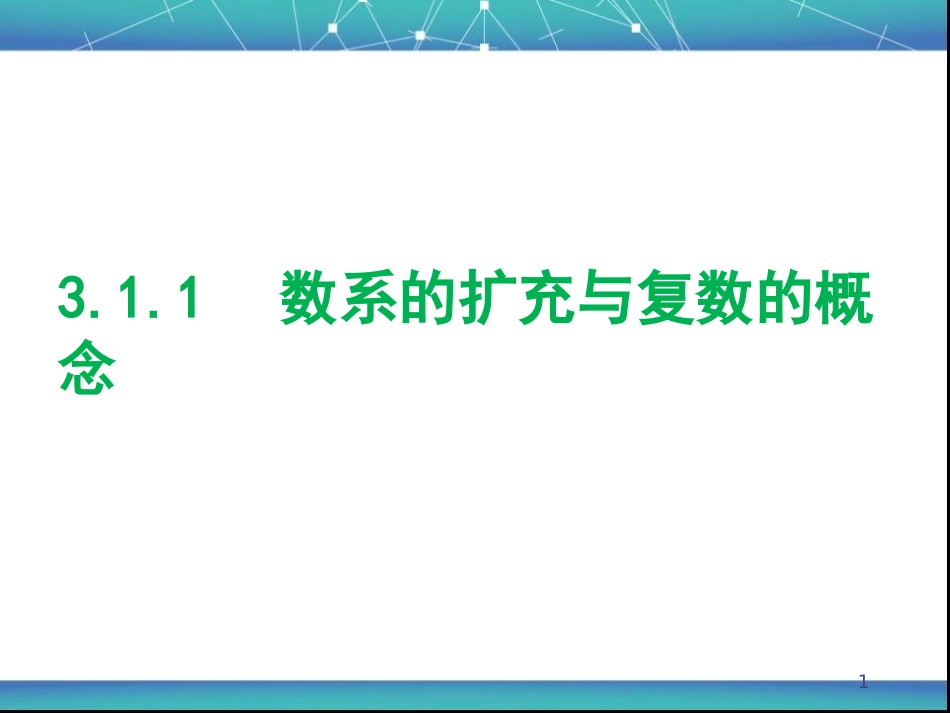 3.1.1　数系的扩充与复数的概念

1